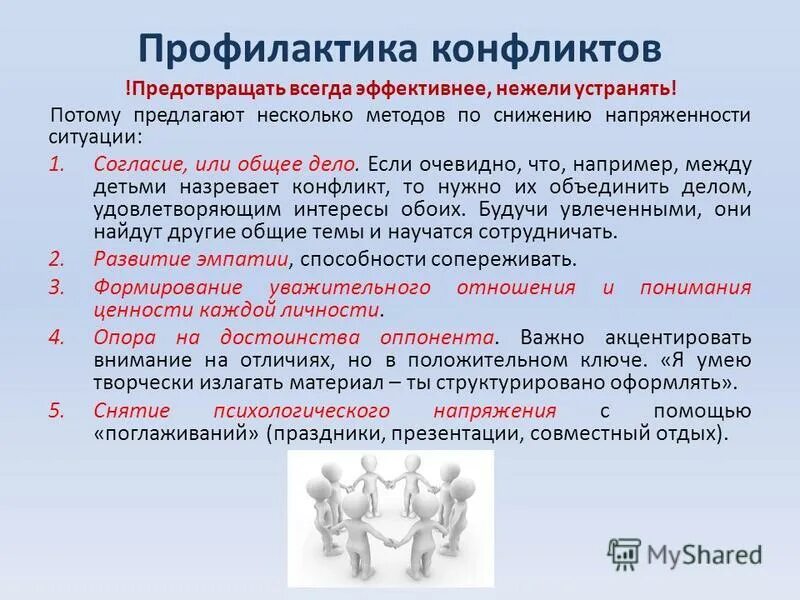 Профилактика конфликтов

!Предотвращать всегда эффективнее, нежели устранять!

Потому предлагают несколько методов по снижению напряженности ситуации:

1. Согласие, или общее дело. Если очевидно, что, например, между детьми назревает конфликт, то нужно их объединить делом, удовлетворяющим интересы обоих. Будучи увлеченными, они найдут другие общие темы и научатся сотрудничать.
2. Развитие эмпатии, способности сопереживать.
3. Формирование уважительного отношения и понимания ценности каждой личности.
4. Опора на достоинства оппонента. Важно акцентировать внимание на отличиях, но в положительном ключе. «Я умею творчески излагать материал – ты структурировано оформлять».
5. Снятие психологического напряжения с помощью «поглаживаний» (праздники, презентации, совместный отдых).

MyShared